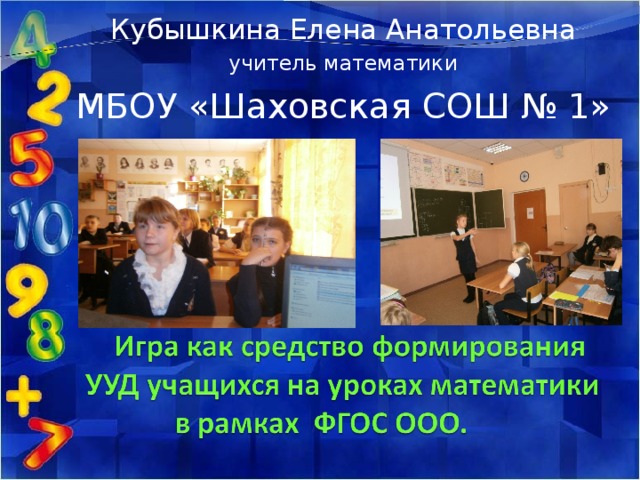 4
2
5
10
9
8
+
7

Кубышкина Елена Анатольевна
учитель математики
МБОУ «Шаховская СОШ № 1»

Игра как средство формирования УУД учащихся на уроках математики в рамках ФГОС ООО.